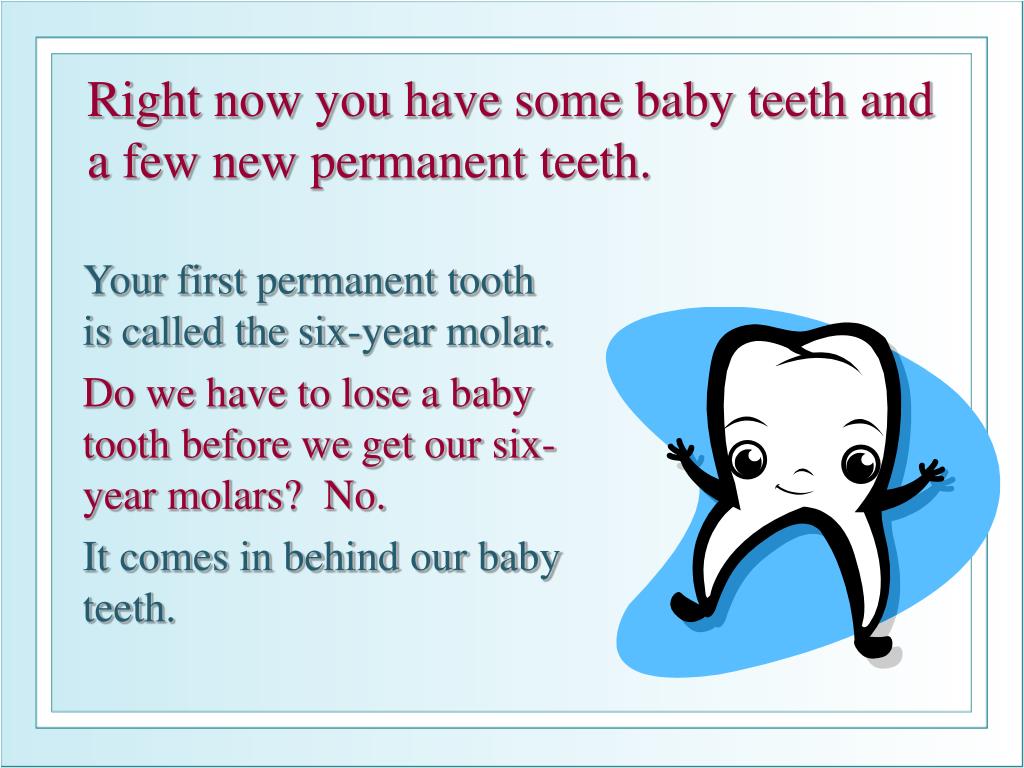 Right now you have some baby teeth and a few new permanent teeth.

Your first permanent tooth is called the six-year molar.

Do we have to lose a baby tooth before we get our six-year molars?  No.

It comes in behind our baby teeth.